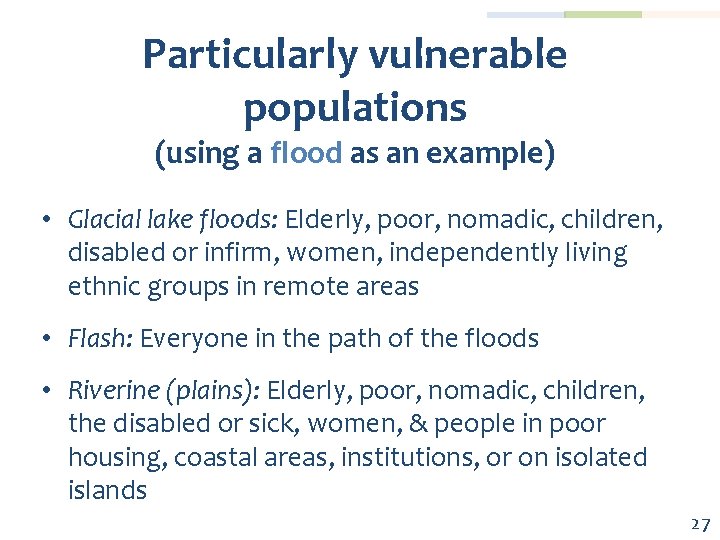 Particularly vulnerable populations
(using a flood as an example)

• Glacial lake floods: Elderly, poor, nomadic, children, disabled or infirm, women, independently living ethnic groups in remote areas

• Flash: Everyone in the path of the floods

• Riverine (plains): Elderly, poor, nomadic, children, the disabled or sick, women, & people in poor housing, coastal areas, institutions, or on isolated islands

27